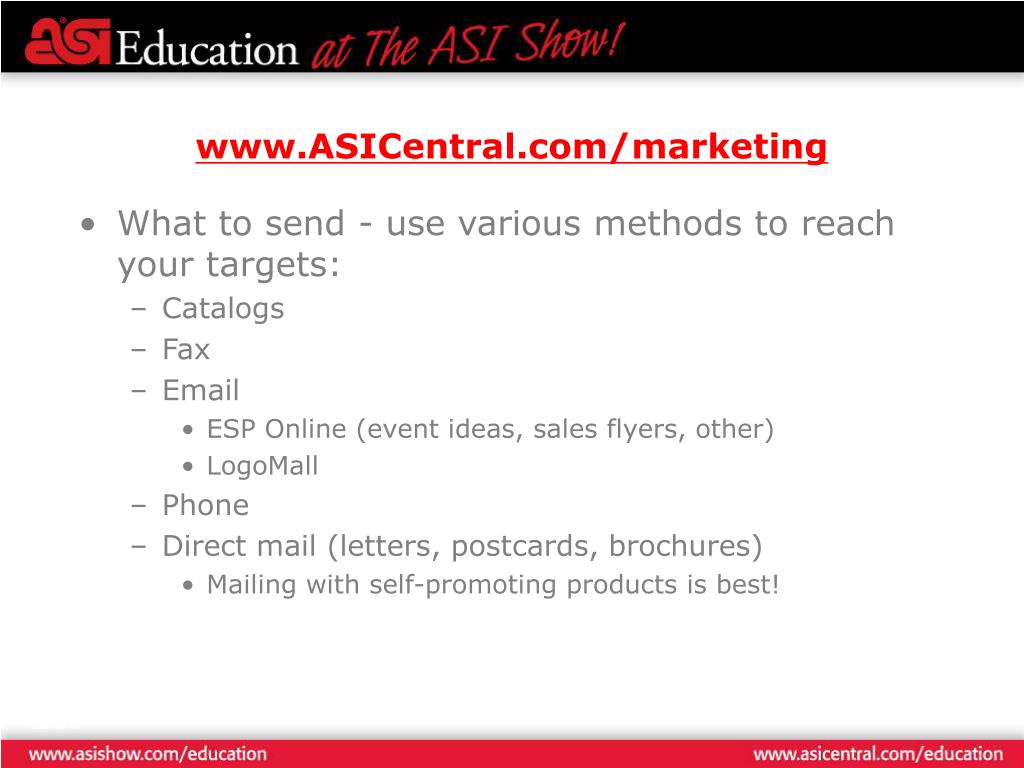 ASI Education at The ASI Show!

www.ASICentral.com/marketing

• What to send - use various methods to reach your targets:
– Catalogs
– Fax
– Email
• ESP Online (event ideas, sales flyers, other)
• LogoMall
– Phone
– Direct mail (letters, postcards, brochures)
• Mailing with self-promoting products is best!

www.asishow.com/education
www.asicentral.com/education